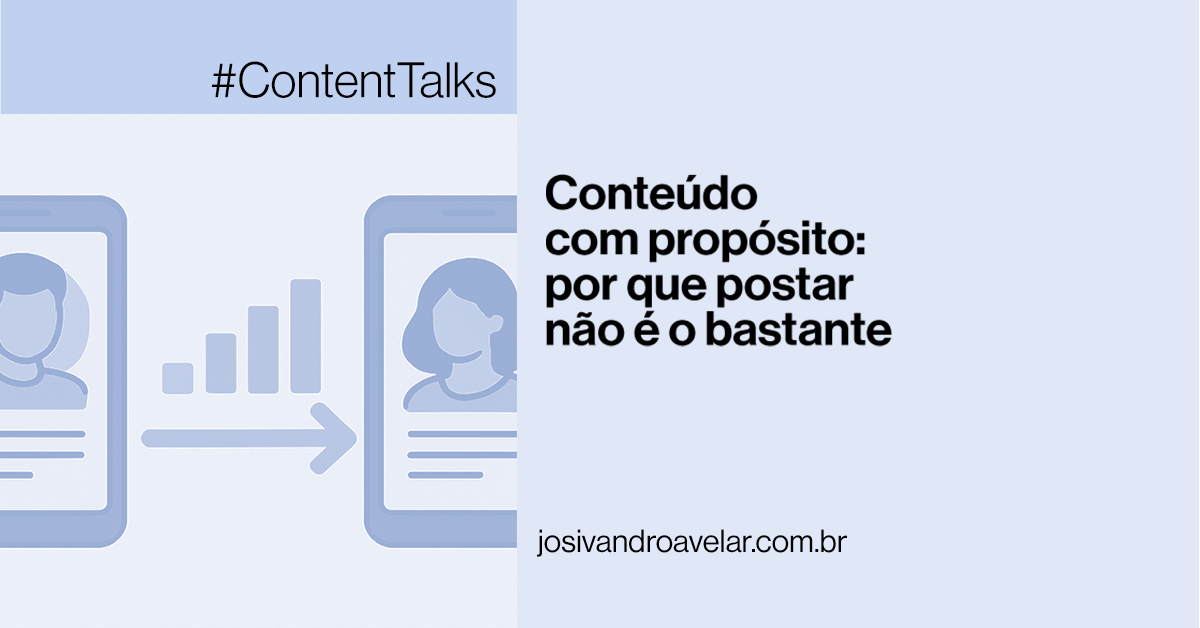 #ContentTalks

Conteúdo com propósito: por que postar não é o bastante

josivandroavelar.com.br